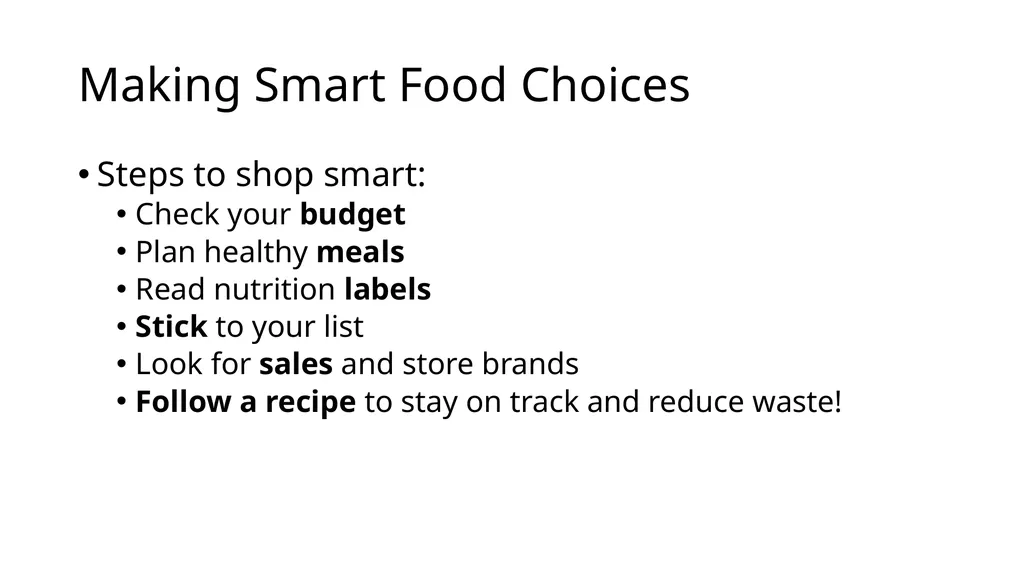 Making Smart Food Choices

• Steps to shop smart:
  • Check your budget
  • Plan healthy meals
  • Read nutrition labels
  • Stick to your list
  • Look for sales and store brands
  • Follow a recipe to stay on track and reduce waste!